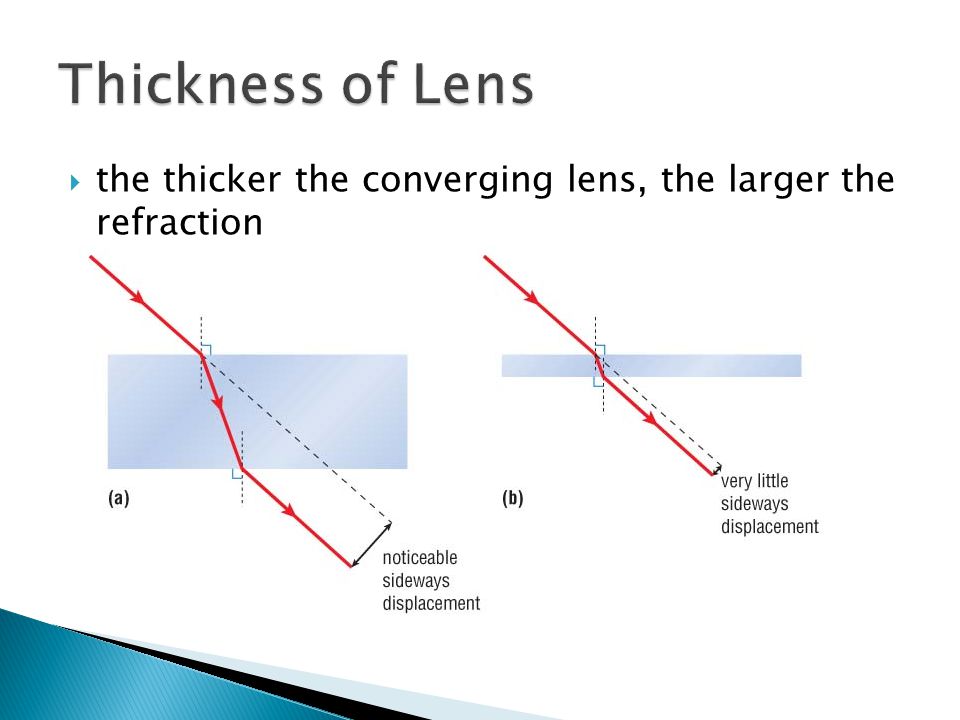 Thickness of Lens

the thicker the converging lens, the larger the refraction

(a)

noticeable sideways displacement

(b)

very little sideways displacement